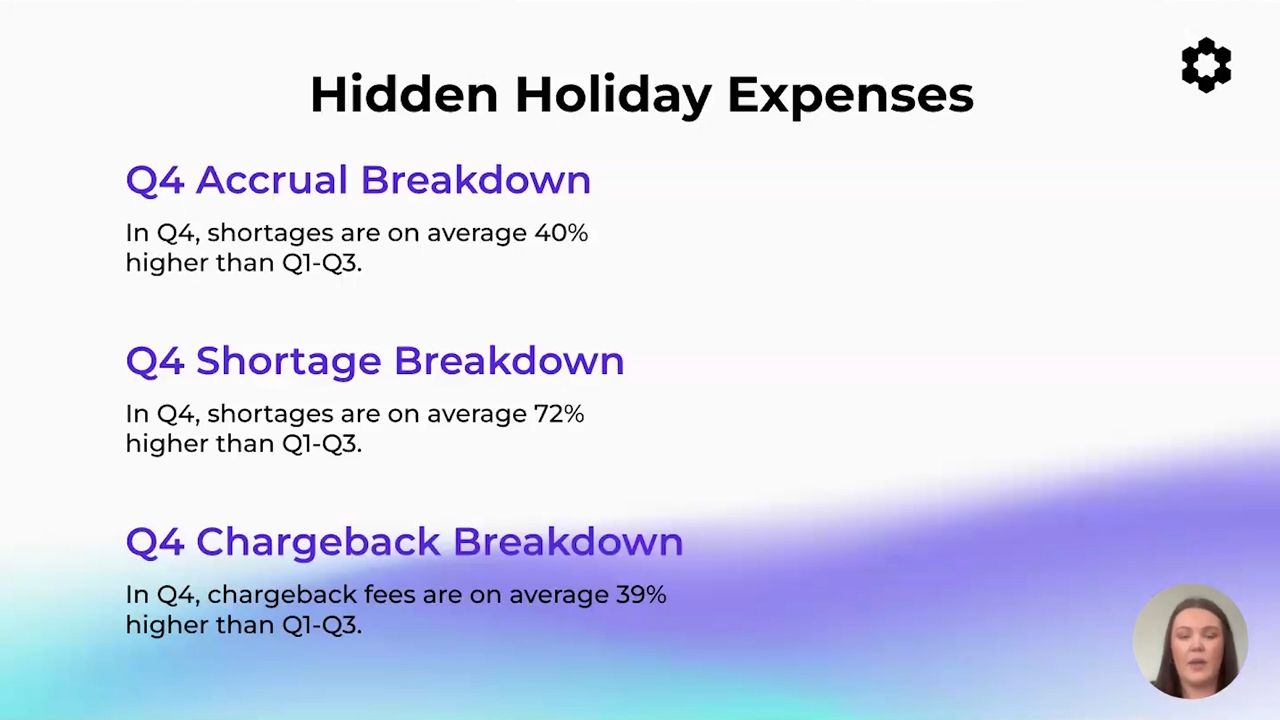 Hidden Holiday Expenses

Q4 Accrual Breakdown

In Q4, shortages are on average 40% higher than Q1-Q3.

Q4 Shortage Breakdown

In Q4, shortages are on average 72% higher than Q1-Q3.

Q4 Chargeback Breakdown

In Q4, chargeback fees are on average 39% higher than Q1-Q3.